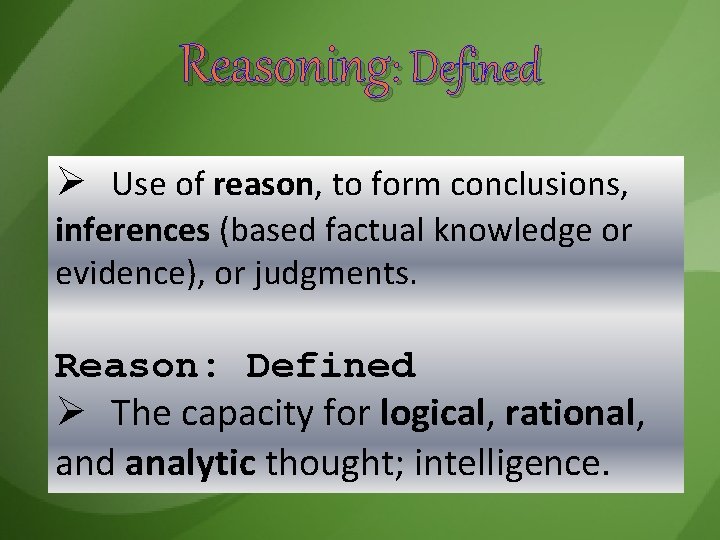 Reasoning: Defined

➢ Use of reason, to form conclusions, inferences (based factual knowledge or evidence), or judgments.

Reason: Defined
➢ The capacity for logical, rational, and analytic thought; intelligence.